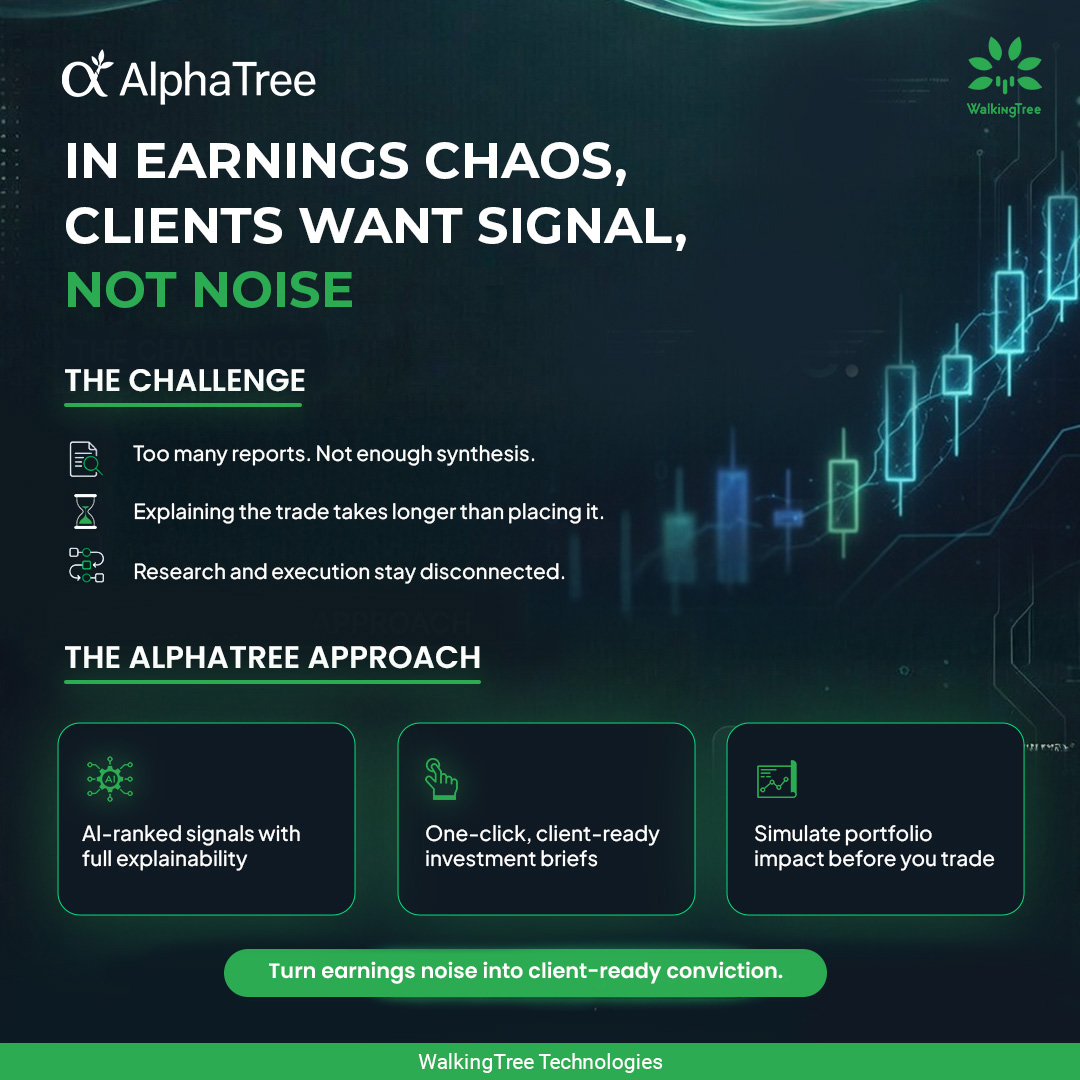 AlphaTree

WalkingTree

IN EARNINGS CHAOS, CLIENTS WANT SIGNAL, NOT NOISE

THE CHALLENGE

Too many reports. Not enough synthesis.

Explaining the trade takes longer than placing it.

Research and execution stay disconnected.

THE ALPHATREE APPROACH

AI

AI-ranked signals with full explainability

One-click, client-ready investment briefs

Simulate portfolio impact before you trade

Turn earnings noise into client-ready conviction.

WalkingTree Technologies